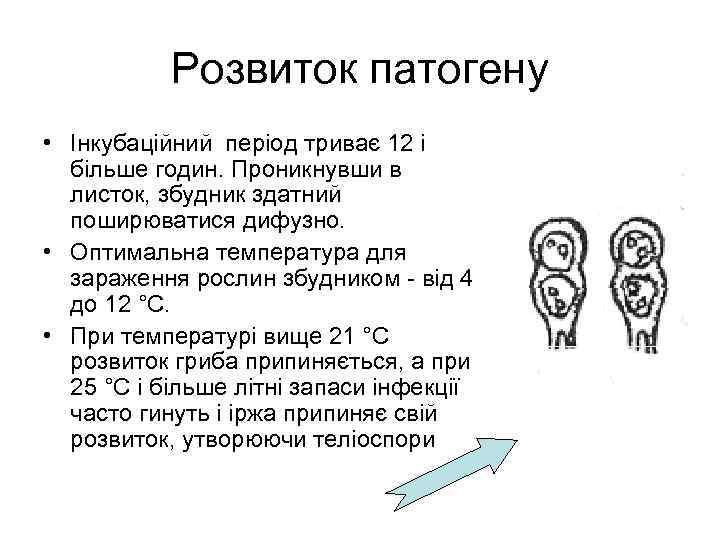 Розвиток патогену

• Інкубаційний період триває 12 і більше годин. Проникнувши в листок, збудник здатний поширюватися дифузно.
• Оптимальна температура для зараження рослин збудником - від 4 до 12 °С.
• При температурі вище 21 °С розвиток гриба припиняється, а при 25 °С і більше літні запаси інфекції часто гинуть і іржа припиняє свій розвиток, утворюючи теліоспори